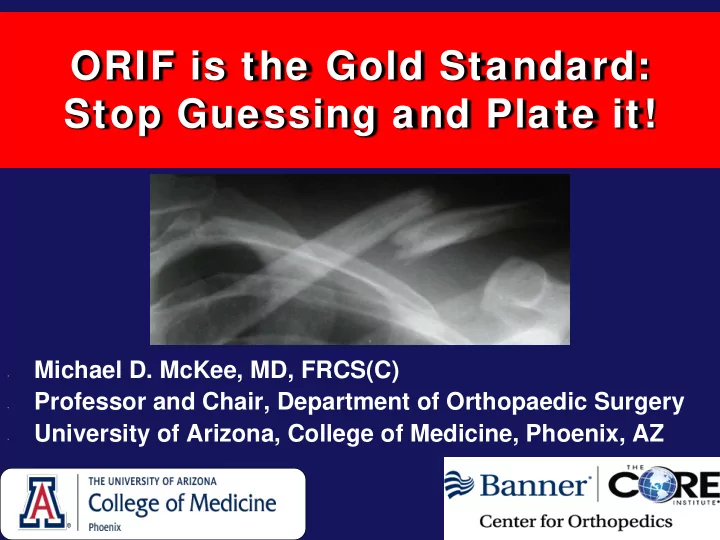 ORIF is the Gold Standard: Stop Guessing and Plate it!

Michael D. McKee, MD, FRCS(C)
Professor and Chair, Department of Orthopaedic Surgery
University of Arizona, College of Medicine, Phoenix, AZ

A
THE UNIVERSITY OF ARIZONA
College of Medicine
Phoenix

Banner
THE CORE INSTITUTE
Center for Orthopedics